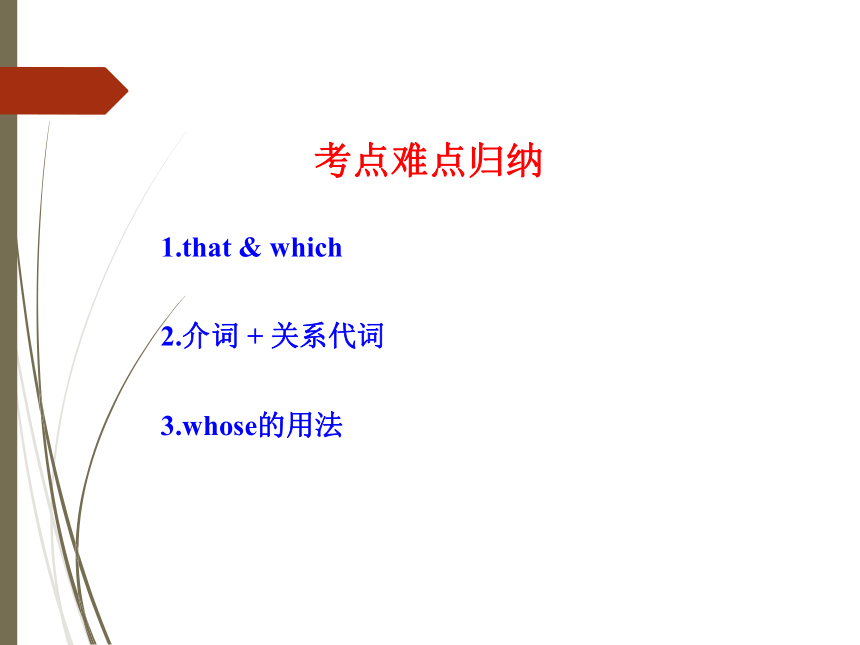 考点难点归纳

1.that & which

2.介词 + 关系代词

3.whose的用法